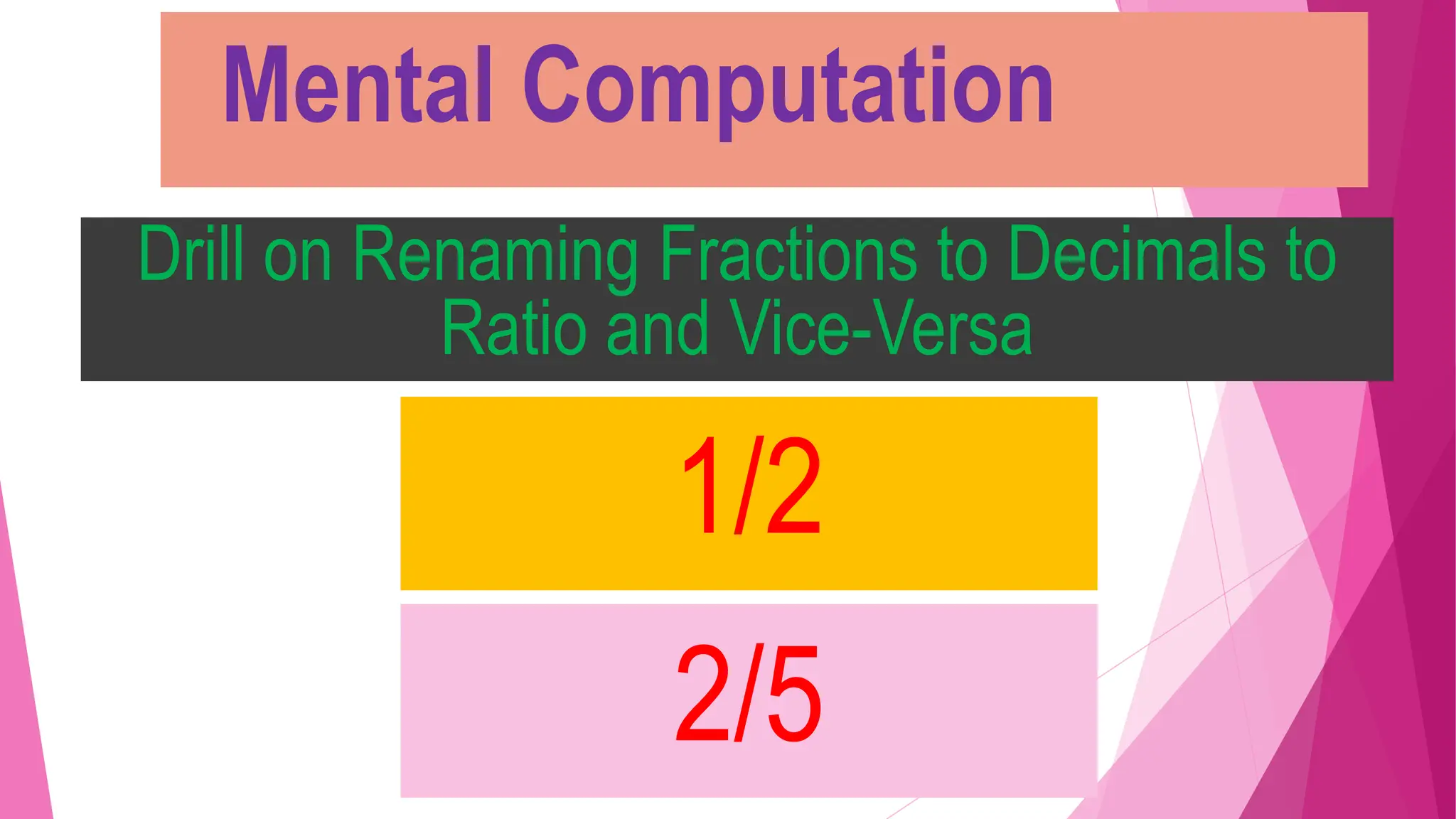 Mental Computation

Drill on Renaming Fractions to Decimals to Ratio and Vice-Versa

1/2

2/5